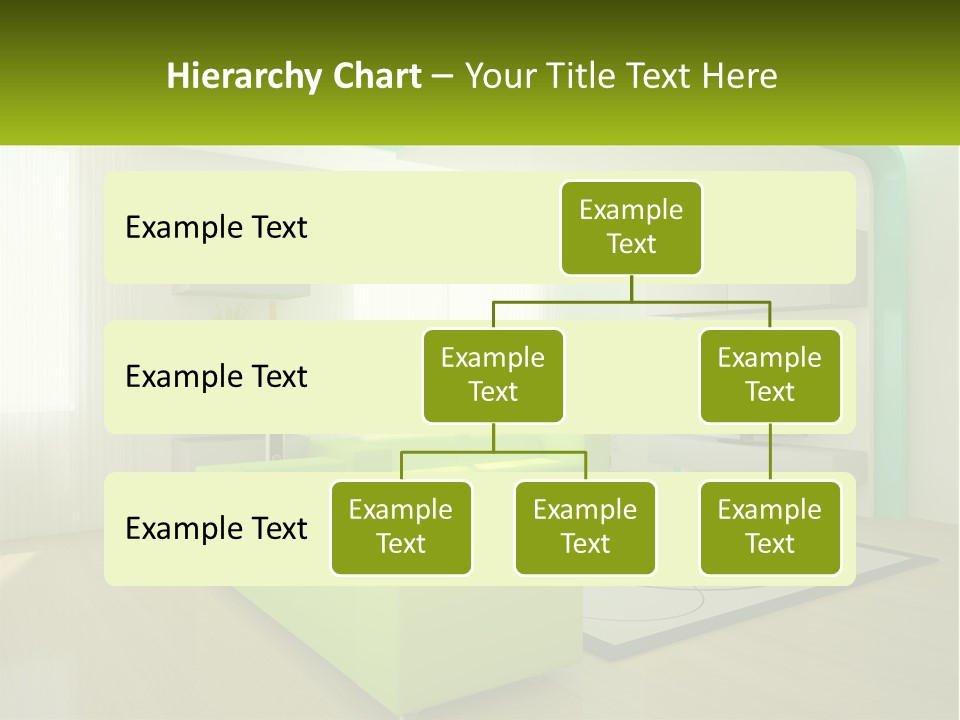 Hierarchy Chart – Your Title Text Here

Example Text

Example Text

Example Text

Example Text

Example Text

Example Text

Example Text

Example Text

Example Text